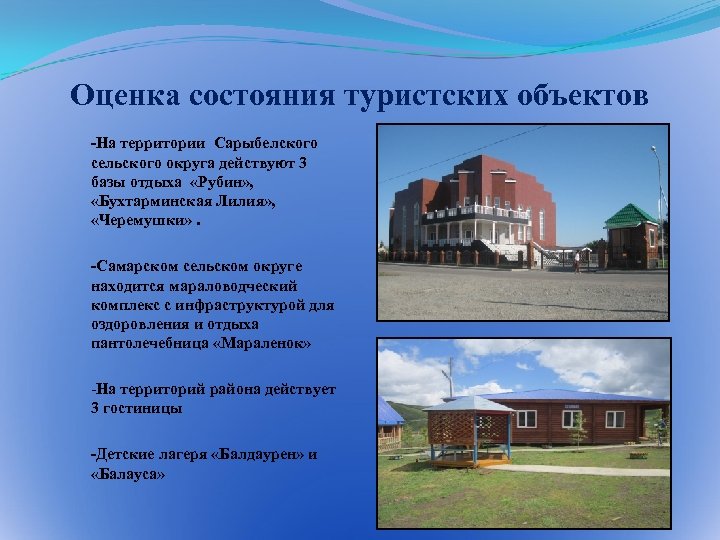 Оценка состояния туристских объектов

-На территории Сарыбелского сельского округа действуют 3 базы отдыха «Рубин», «Бухтарминская Лилия», «Черемушки» .

-Самарском сельском округе находится мараловодческий комплекс с инфраструктурой для оздоровления и отдыха пантолечебница «Мараленок»

-На территорий района действует 3 гостиницы

-Детские лагеря «Балдаурен» и «Балауса»